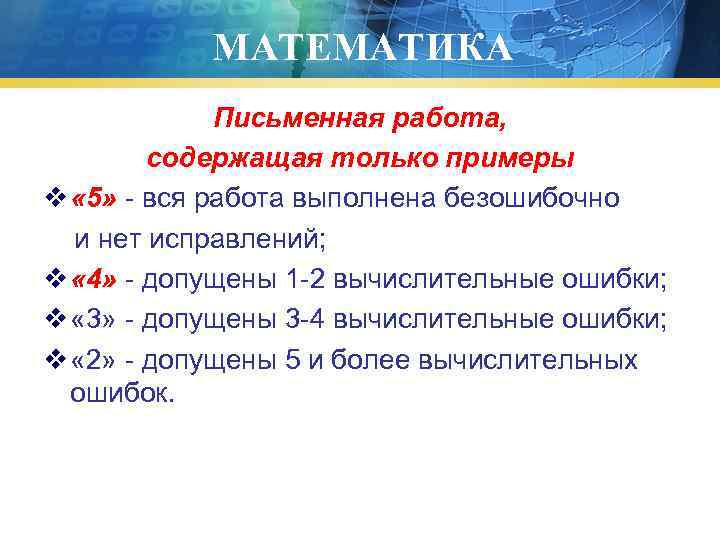 МАТЕМАТИКА

Письменная работа, содержащая только примеры

❖ «5» - вся работа выполнена безошибочно и нет исправлений;

❖ «4» - допущены 1-2 вычислительные ошибки;

❖ «3» - допущены 3-4 вычислительные ошибки;

❖ «2» - допущены 5 и более вычислительных ошибок.